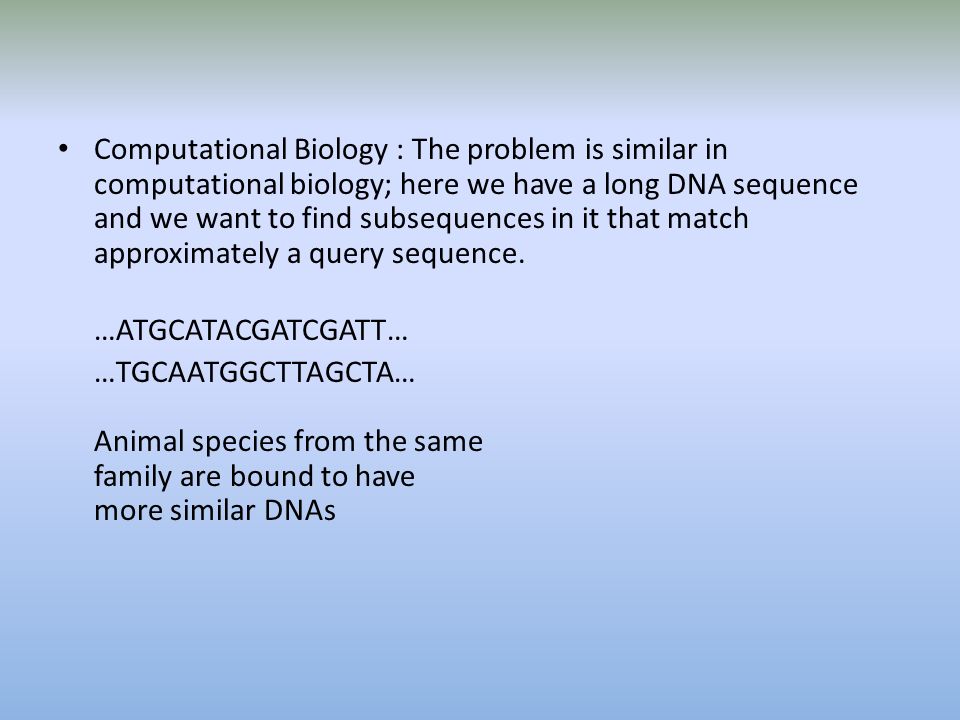 • Computational Biology : The problem is similar in computational biology; here we have a long DNA sequence and we want to find subsequences in it that match approximately a query sequence.

…ATGCATACGATCGATT…
…TGCAATGGCTTAGCTA…

Animal species from the same family are bound to have more similar DNAs